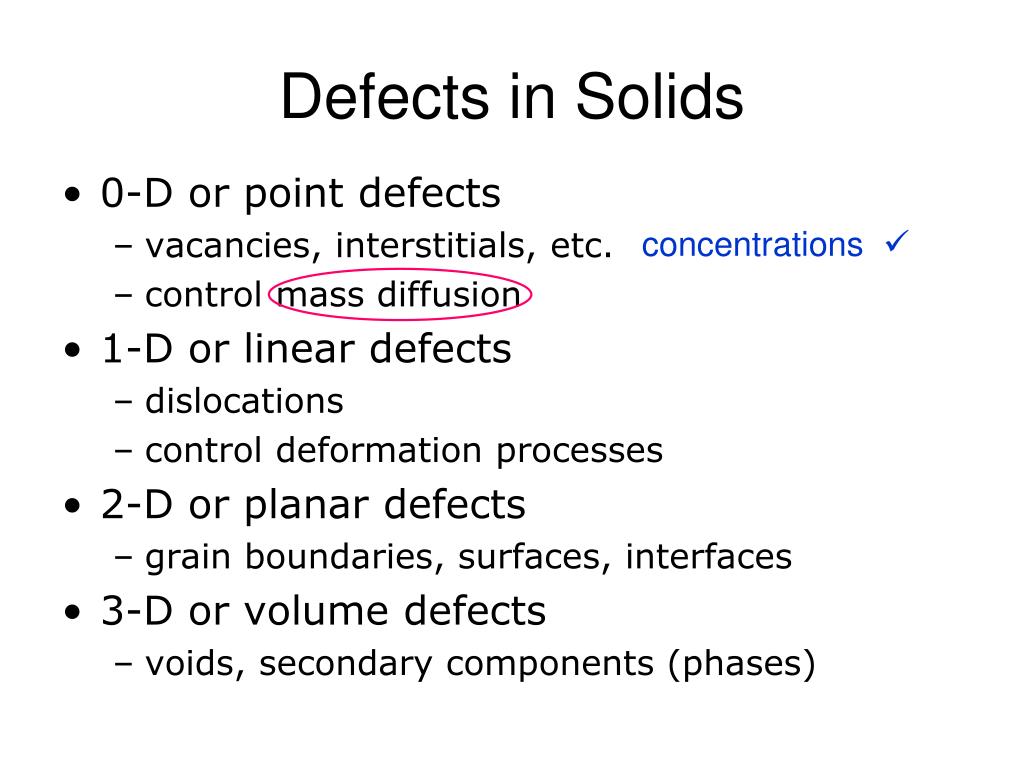 Defects in Solids

• 0-D or point defects
– vacancies, interstitials, etc. concentrations ✓
– control mass diffusion

• 1-D or linear defects
– dislocations
– control deformation processes

• 2-D or planar defects
– grain boundaries, surfaces, interfaces

• 3-D or volume defects
– voids, secondary components (phases)